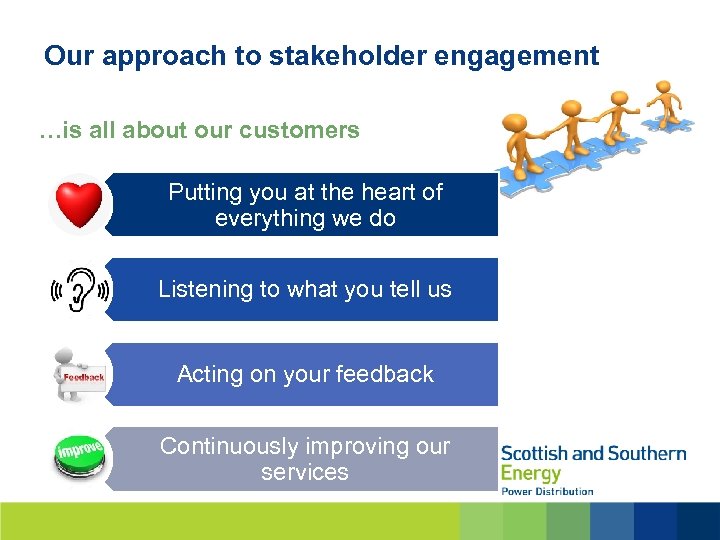 Our approach to stakeholder engagement

…is all about our customers

Putting you at the heart of everything we do

Listening to what you tell us

Feedback

Acting on your feedback

improve

Continuously improving our services

Scottish and Southern Energy
Power Distribution